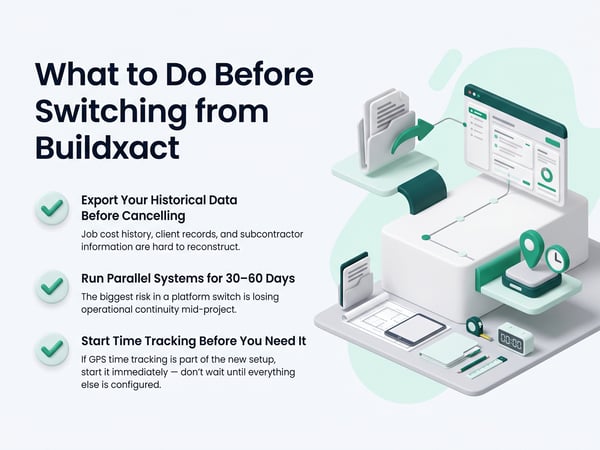 What to Do Before Switching from Buildxact

Export Your Historical Data Before Cancelling

Job cost history, client records, and subcontractor information are hard to reconstruct.

Run Parallel Systems for 30–60 Days

The biggest risk in a platform switch is losing operational continuity mid-project.

Start Time Tracking Before You Need It

If GPS time tracking is part of the new setup, start it immediately — don't wait until everything else is configured.